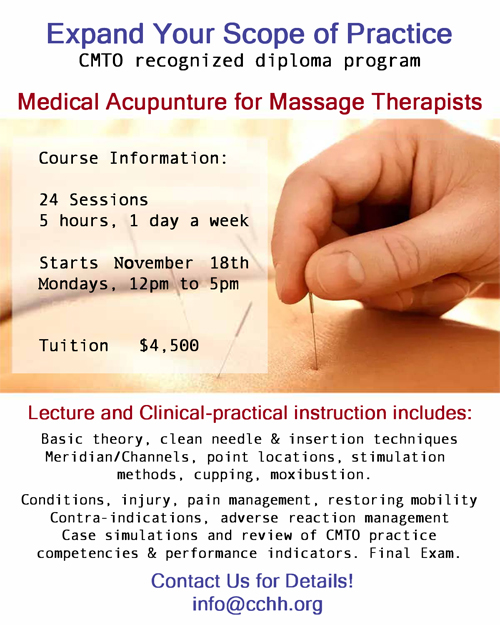 Expand Your Scope of Practice
CMTO recognized diploma program

Medical Acupunture for Massage Therapists

Course Information:

24 Sessions
5 hours, 1 day a week

Starts November 18th
Mondays, 12pm to 5pm

Tuition $4,500

Lecture and Clinical-practical instruction includes:

Basic theory, clean needle & insertion techniques
Meridian/Channels, point locations, stimulation methods, cupping, moxibustion.

Conditions, injury, pain management, restoring mobility
Contra-indications, adverse reaction management
Case simulations and review of CMTO practice competencies & performance indicators. Final Exam.

Contact Us for Details!
info@cchh.org